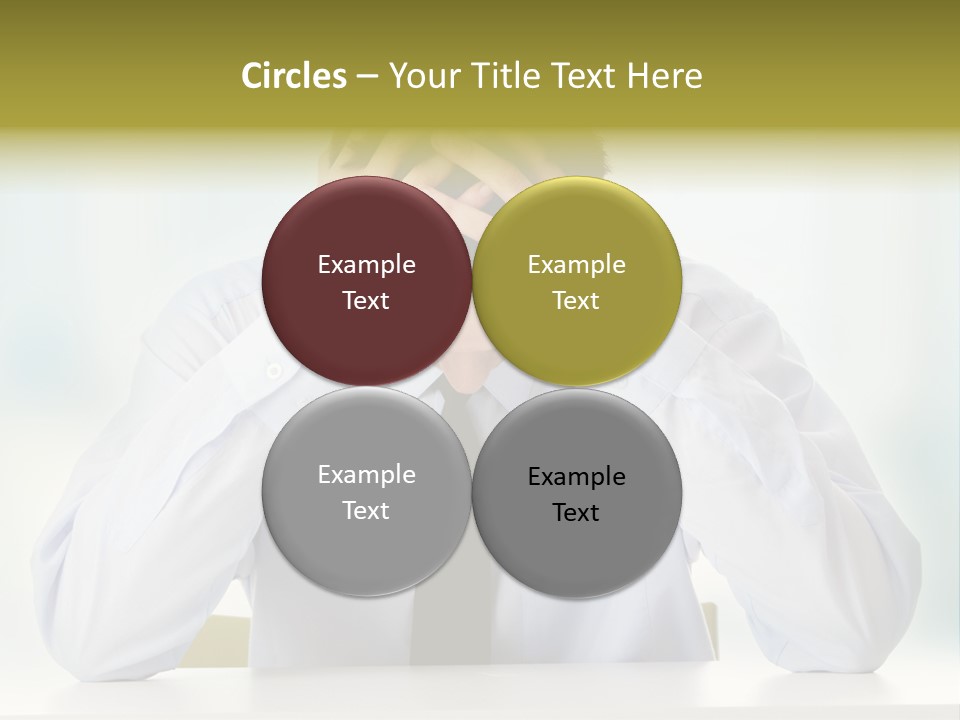 Circles – Your Title Text Here

Example Text

Example Text

Example Text

Example Text